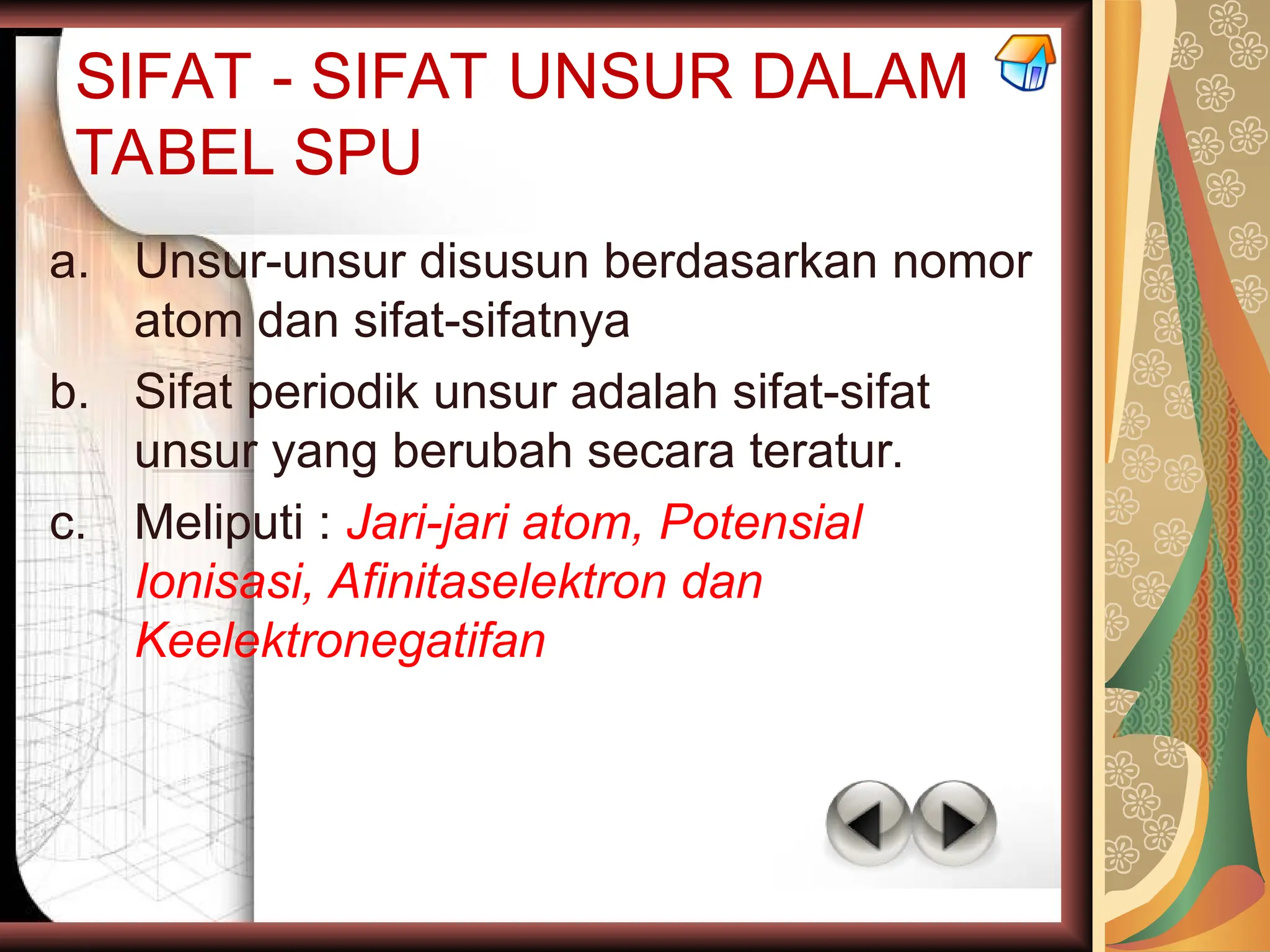 SIFAT - SIFAT UNSUR DALAM TABEL SPU

a. Unsur-unsur disusun berdasarkan nomor atom dan sifat-sifatnya

b. Sifat periodik unsur adalah sifat-sifat unsur yang berubah secara teratur.

c. Meliputi : Jari-jari atom, Potensial Ionisasi, Afinitaselektron dan Keelektronegatifan